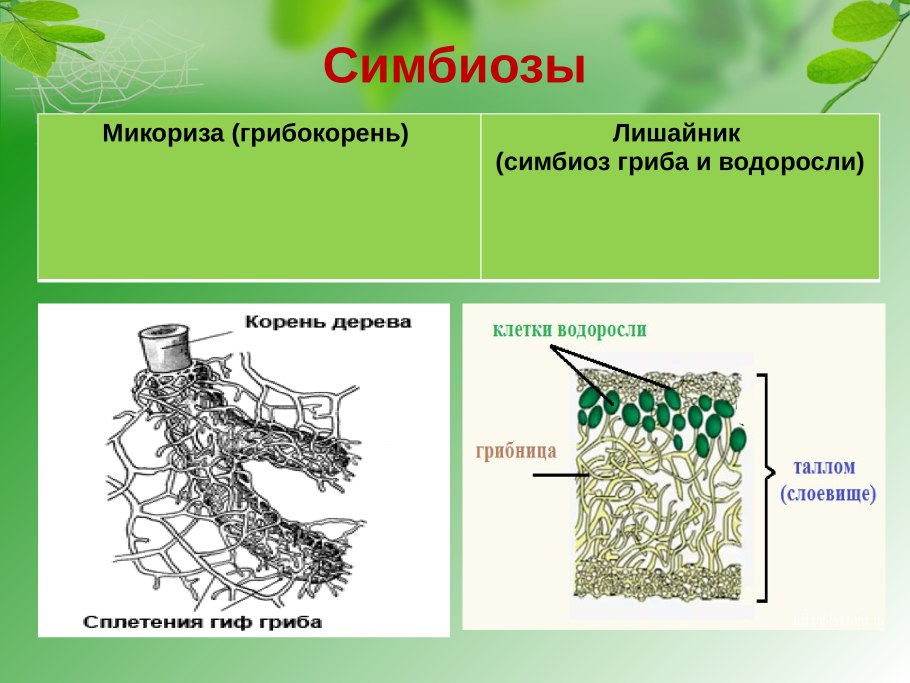 Симбиозы

| Микориза (грибокорень) | Лишайник (симбиоз гриба и водоросли) |
|---|---|

Корень дерева

Сплетения гиф гриба

клетки водоросли

грибница

таллом (слоевище)